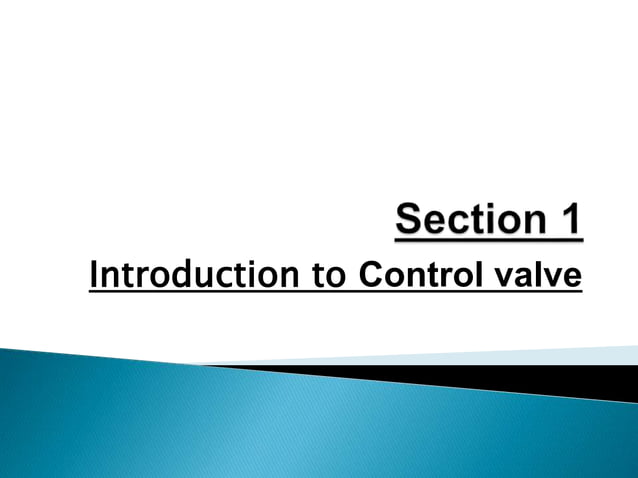 Section 1

Introduction to Control valve